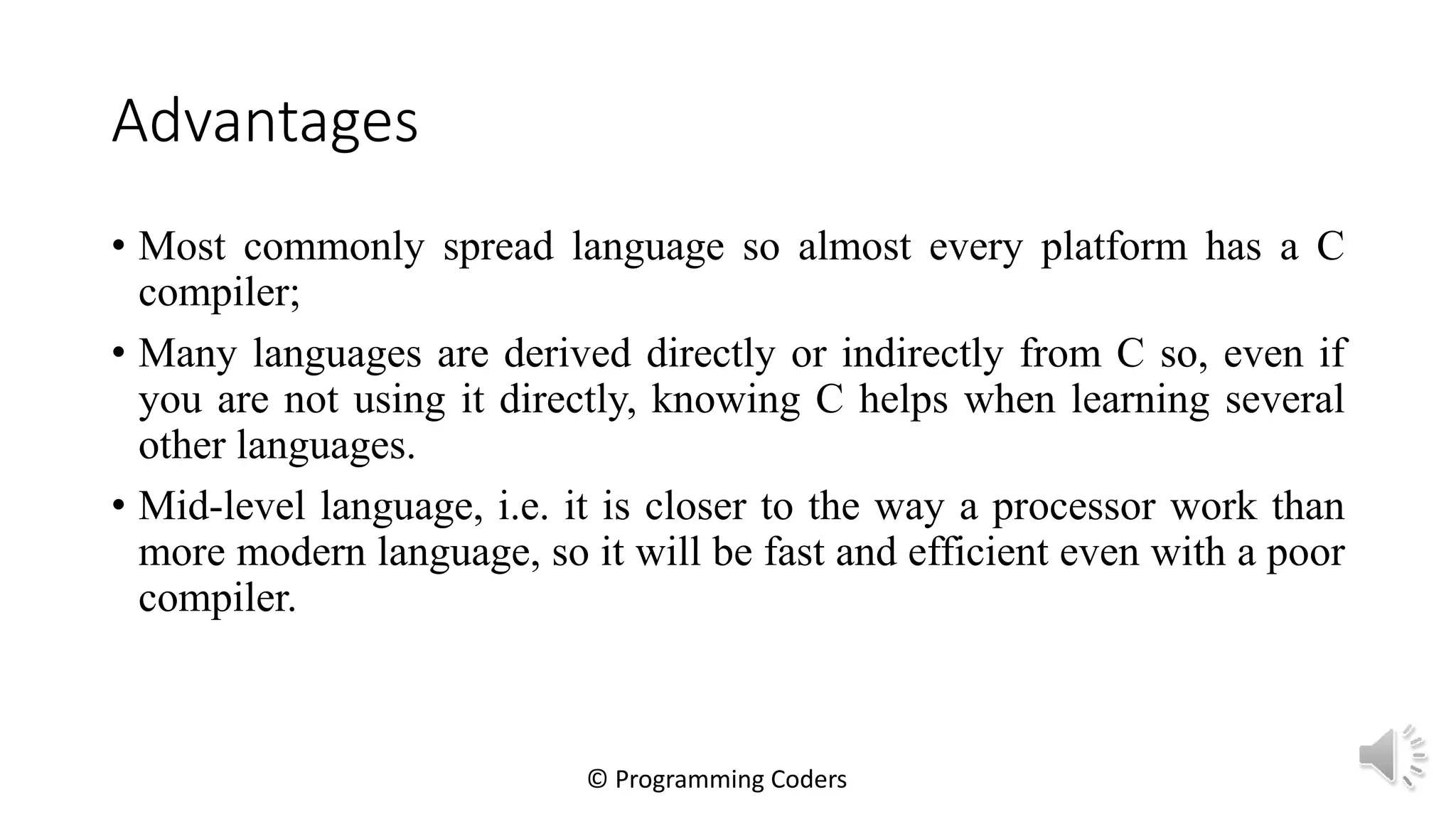 Advantages

• Most commonly spread language so almost every platform has a C compiler;

• Many languages are derived directly or indirectly from C so, even if you are not using it directly, knowing C helps when learning several other languages.

• Mid-level language, i.e. it is closer to the way a processor work than more modern language, so it will be fast and efficient even with a poor compiler.

© Programming Coders